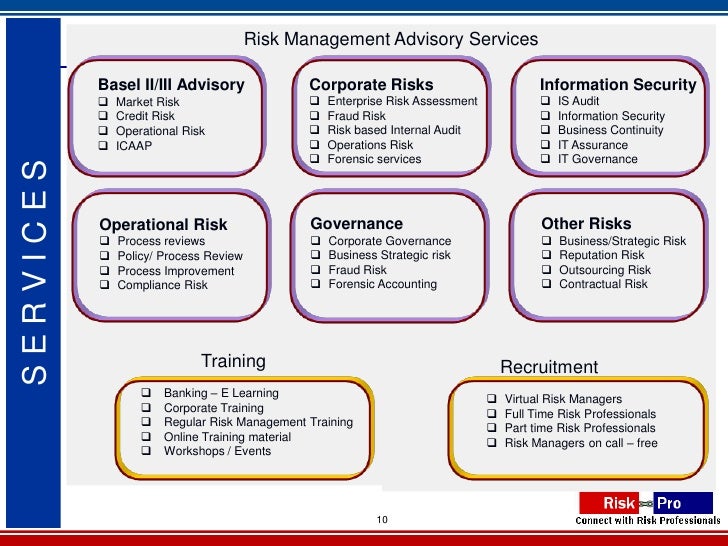 SERVICES

Risk Management Advisory Services

Basel II/III Advisory
❑ Market Risk
❑ Credit Risk
❑ Operational Risk
❑ ICAAP

Corporate Risks
❑ Enterprise Risk Assessment
❑ Fraud Risk
❑ Risk based Internal Audit
❑ Operations Risk
❑ Forensic services

Information Security
❑ IS Audit
❑ Information Security
❑ Business Continuity
❑ IT Assurance
❑ IT Governance

Operational Risk
❑ Process reviews
❑ Policy/ Process Review
❑ Process Improvement
❑ Compliance Risk

Governance
❑ Corporate Governance
❑ Business Strategic risk
❑ Fraud Risk
❑ Forensic Accounting

Other Risks
❑ Business/Strategic Risk
❑ Reputation Risk
❑ Outsourcing Risk
❑ Contractual Risk

Training
❑ Banking – E Learning
❑ Corporate Training
❑ Regular Risk Management Training
❑ Online Training material
❑ Workshops / Events

Recruitment
❑ Virtual Risk Managers
❑ Full Time Risk Professionals
❑ Part time Risk Professionals
❑ Risk Managers on call – free

10

Risk Pro
Connect with Risk Professionals